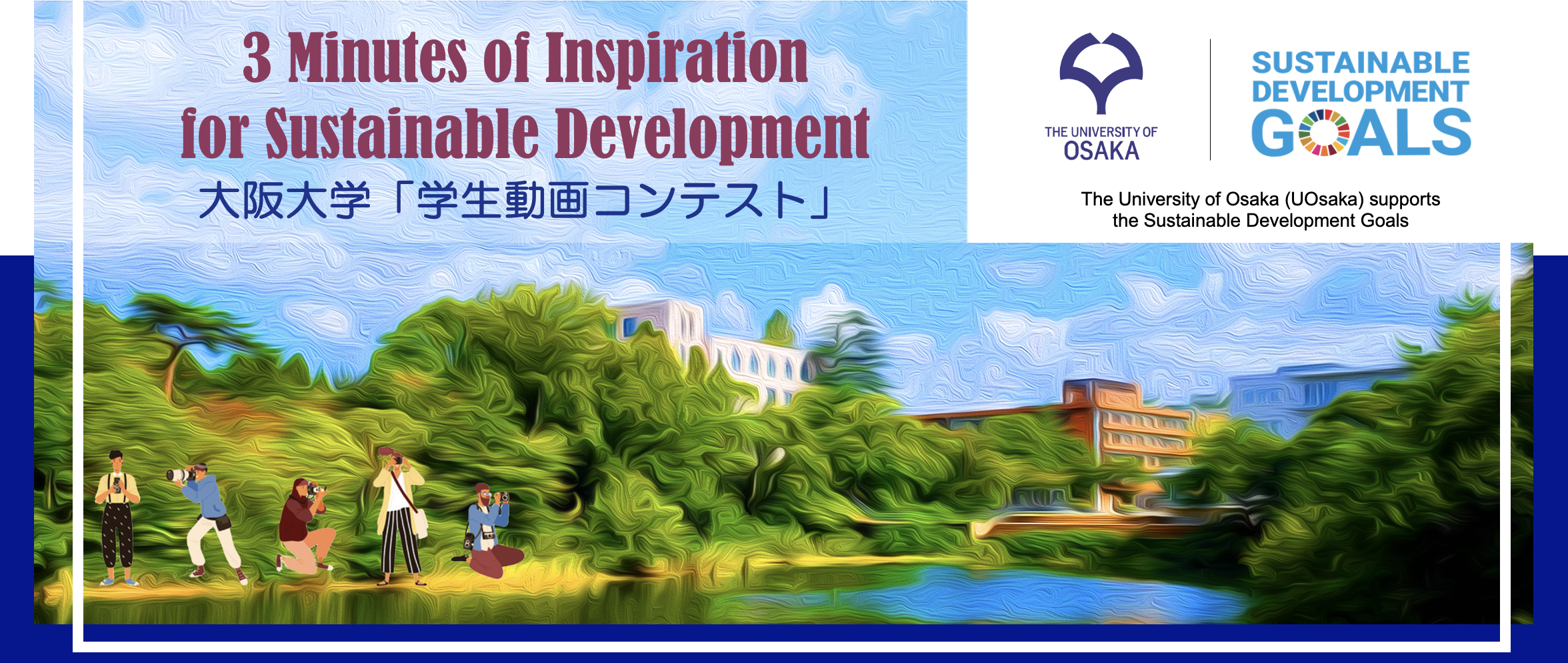 3 Minutes of Inspiration for Sustainable Development

大阪大学「学生動画コンテスト」

THE UNIVERSITY OF OSAKA

SUSTAINABLE DEVELOPMENT GOALS

The University of Osaka (UOsaka) supports the Sustainable Development Goals